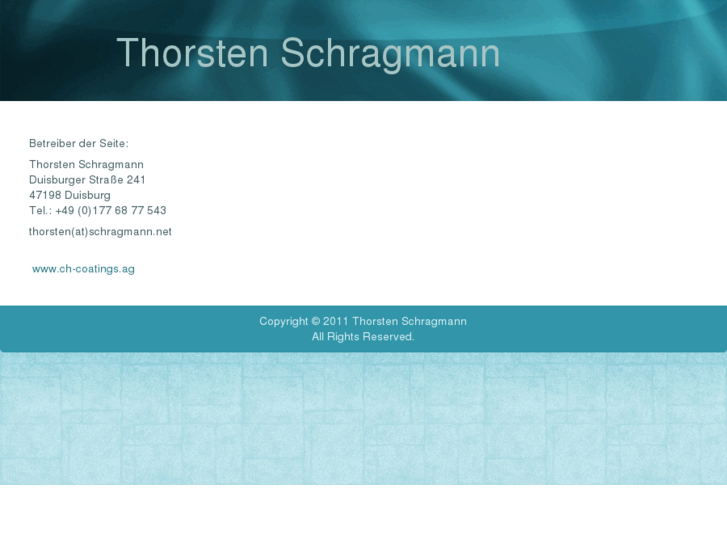 Thorsten Schragmann

Betreiber der Seite:

Thorsten Schragmann
Duisburger Straße 241
47198 Duisburg
Tel.: +49 (0)177 68 77 543

thorsten(at)schragmann.net

www.ch-coatings.ag

Copyright © 2011 Thorsten Schragmann
All Rights Reserved.